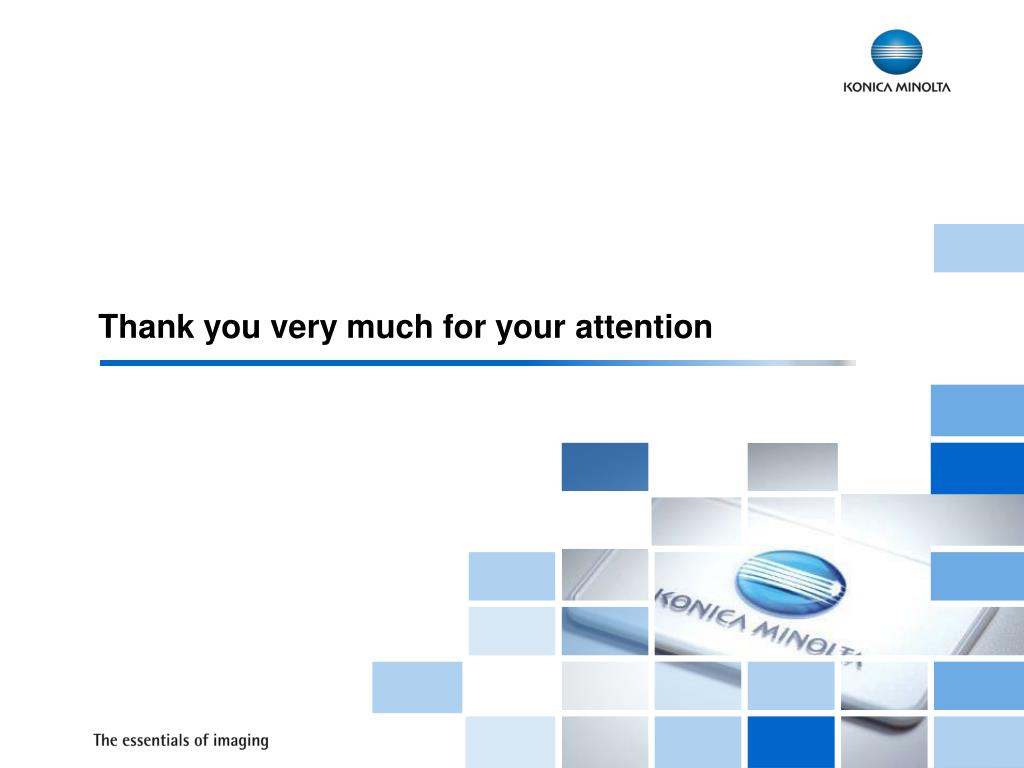 KONICA MINOLTA

Thank you very much for your attention

KONICA MINOLTA

The essentials of imaging